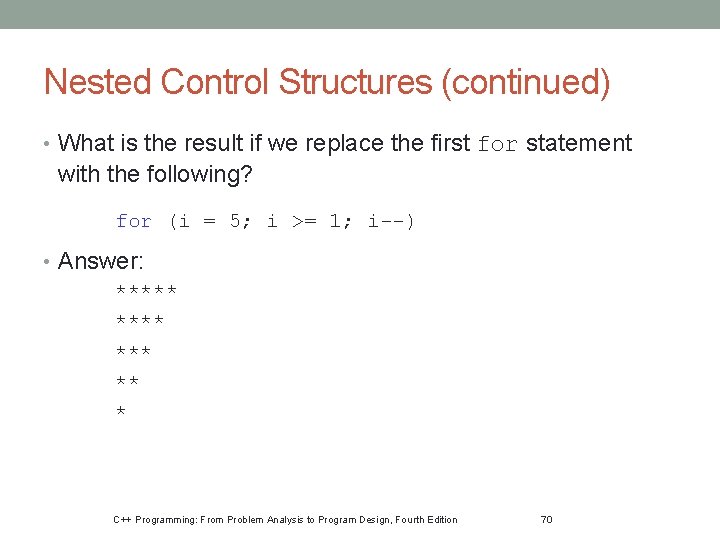 Nested Control Structures (continued)

• What is the result if we replace the first for statement with the following?

for (i = 5; i >= 1; i--)

• Answer:

\*\*\*\*\*
\*\*\*\*
\*\*\*
\*\*
\*

C++ Programming: From Problem Analysis to Program Design, Fourth Edition

70